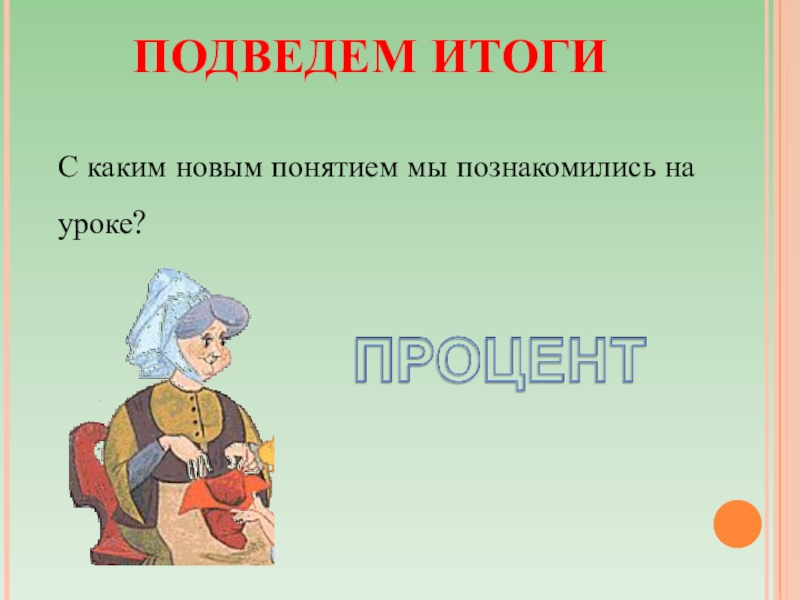 ПОДВЕДЕМ ИТОГИ

С каким новым понятием мы познакомились на уроке?

ПРОЦЕНТ